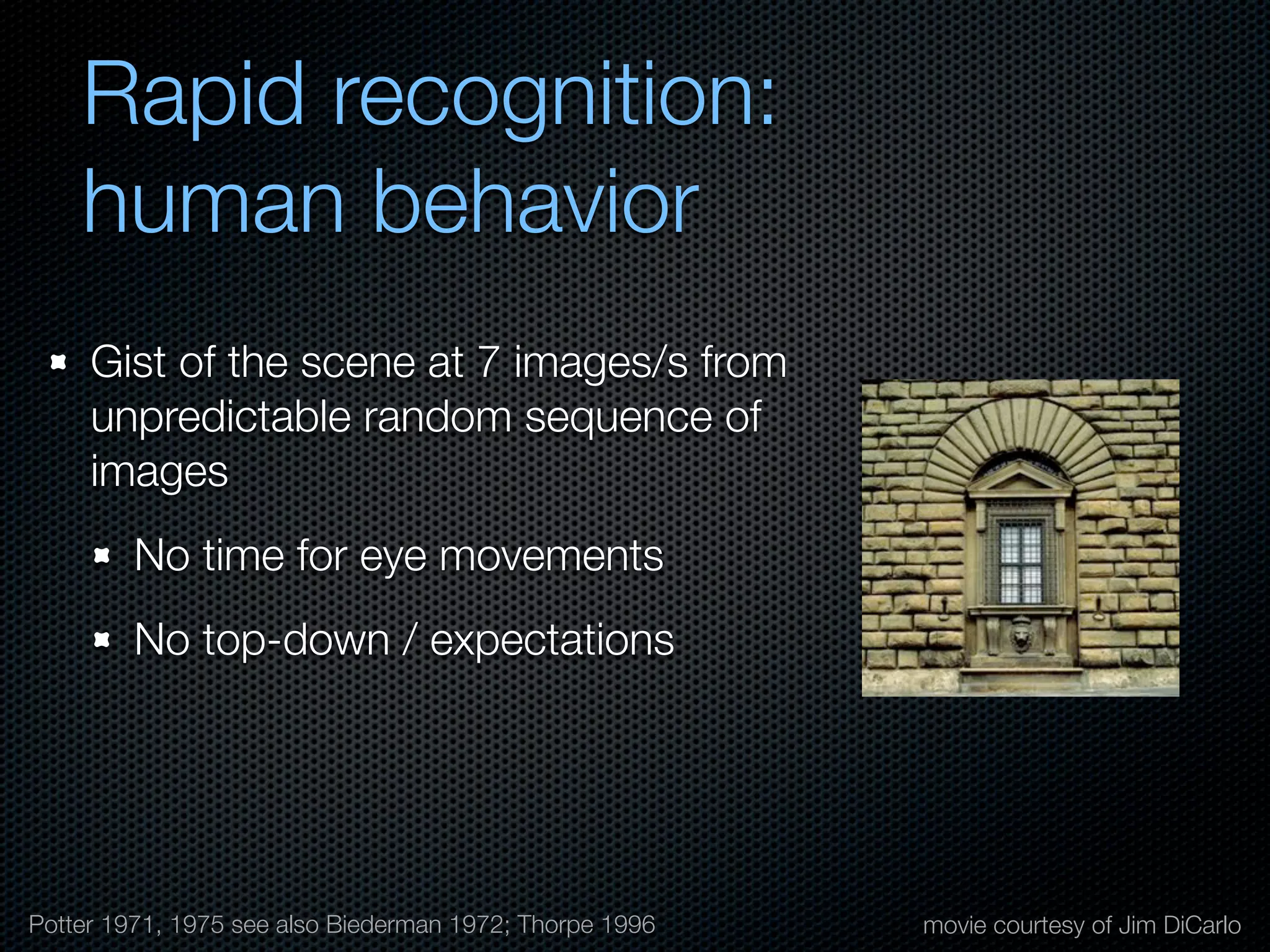 Rapid recognition: human behavior

Gist of the scene at 7 images/s from unpredictable random sequence of images

No time for eye movements

No top-down / expectations

Potter 1971, 1975 see also Biederman 1972; Thorpe 1996

movie courtesy of Jim DiCarlo